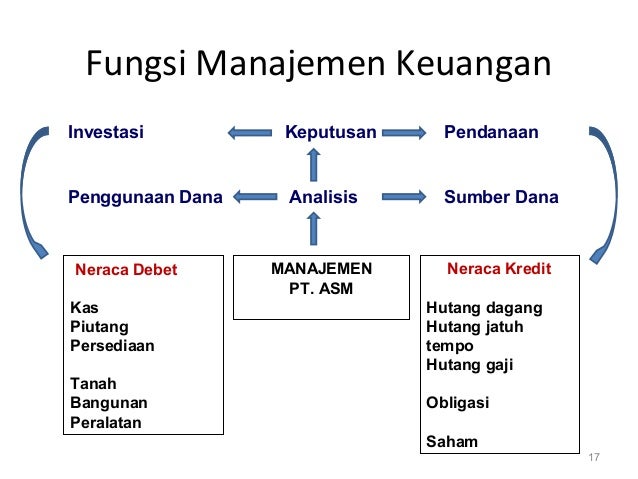 Fungsi Manajemen Keuangan

Investasi

Keputusan

Pendanaan

Penggunaan Dana

Analisis

Sumber Dana

Neraca Debet

Kas
Piutang
Persediaan

Tanah
Bangunan
Peralatan

MANAJEMEN
PT. ASM

Neraca Kredit

Hutang dagang
Hutang jatuh tempo
Hutang gaji

Obligasi

Saham

17